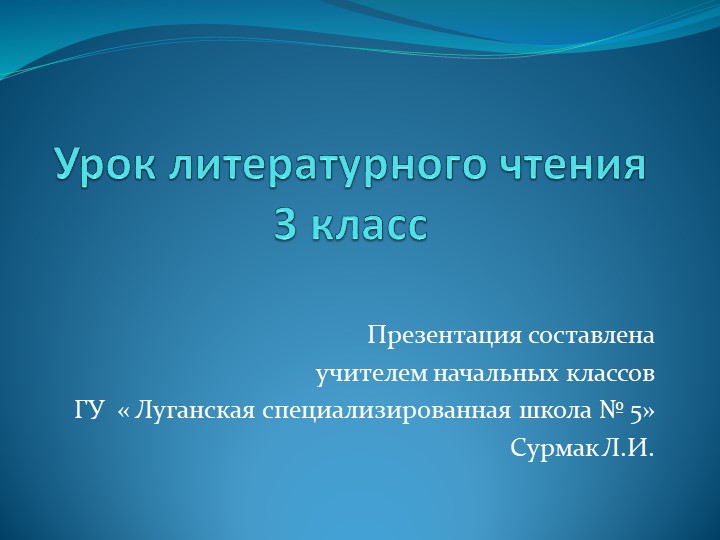 Урок литературного чтения
3 класс

Презентация составлена
учителем начальных классов
ГУ « Луганская специализированная школа № 5»
Сурмак Л.И.